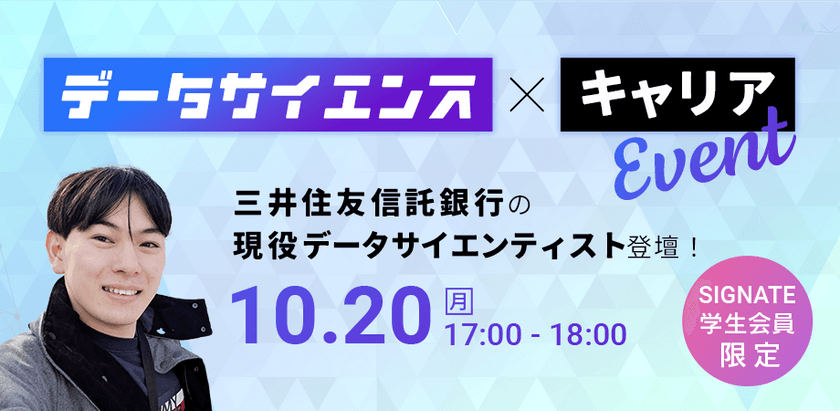 データサイエンス × キャリア

Event

三井住友信託銀行の
現役データサイエンティスト登壇！

10.20 月
17:00 - 18:00

SIGNATE
学生会員
限定